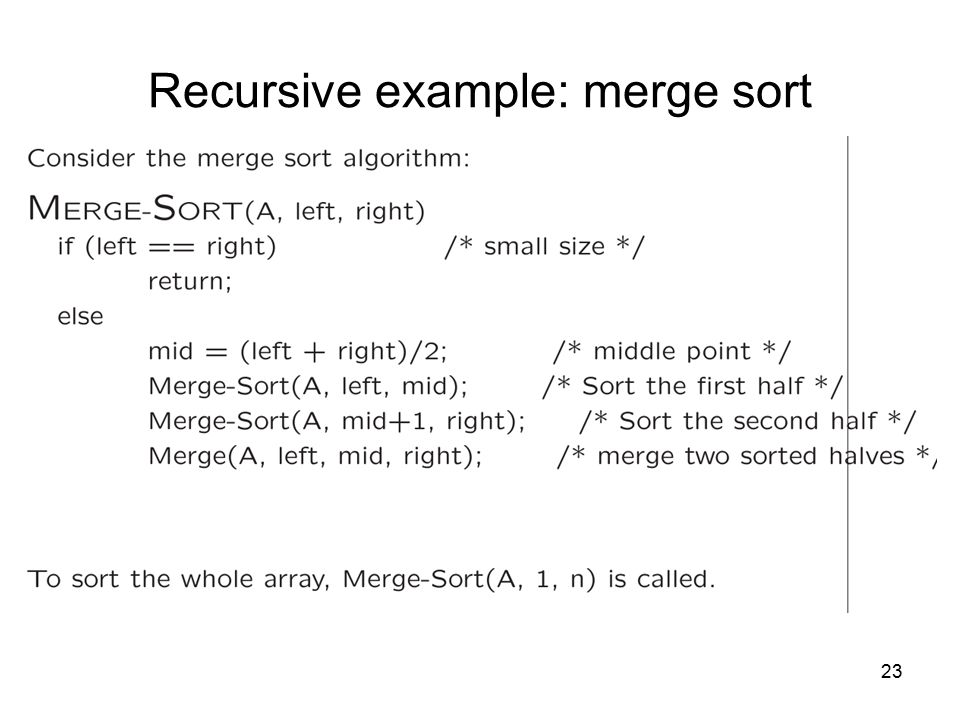 Recursive example: merge sort

Consider the merge sort algorithm:

MERGE-SORT(A, left, right)
if (left == right) /* small size */
return;
else
mid = (left + right)/2; /* middle point */
Merge-Sort(A, left, mid); /* Sort the first half */
Merge-Sort(A, mid+1, right); /* Sort the second half */
Merge(A, left, mid, right); /* merge two sorted halves *,

To sort the whole array, Merge-Sort(A, 1, n) is called.

23